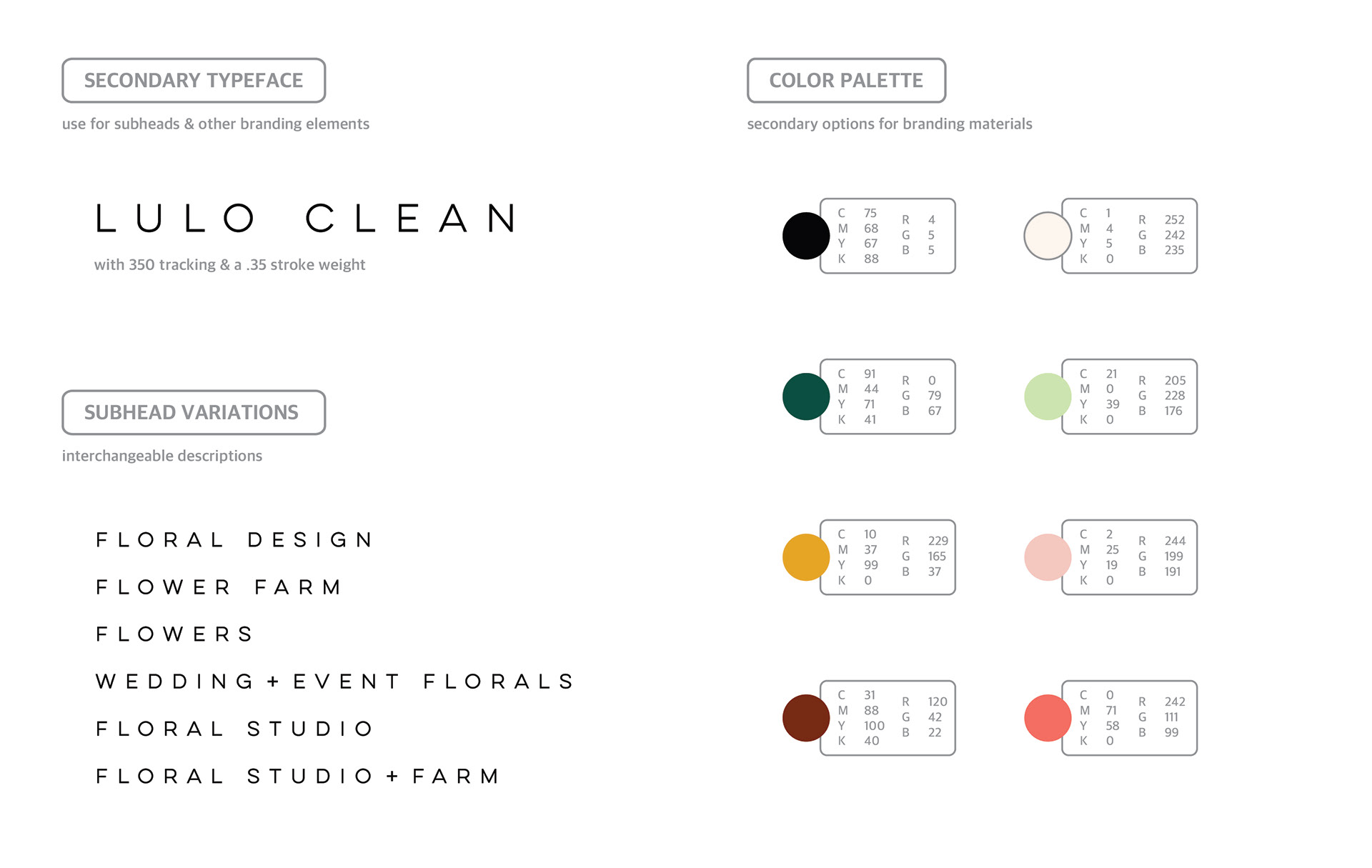 SECONDARY TYPEFACE

use for subheads & other branding elements

LULO CLEAN

with 350 tracking & a .35 stroke weight

SUBHEAD VARIATIONS

interchangeable descriptions

FLORAL DESIGN

FLOWER FARM

FLOWERS

WEDDING + EVENT FLORALS

FLORAL STUDIO

FLORAL STUDIO + FARM

COLOR PALETTE

secondary options for branding materials

C 75 M 68 Y 67 K 88 R 4 G 5 B 5

C 1 M 4 Y 5 K 0 R 252 G 242 B 235

C 91 M 44 Y 71 K 41 R 0 G 79 B 67

C 21 M 0 Y 39 K 0 R 205 G 228 B 176

C 10 M 37 Y 99 K 0 R 229 G 165 B 37

C 2 M 25 Y 19 K 0 R 244 G 199 B 191

C 31 M 88 Y 100 K 40 R 120 G 42 B 22

C 0 M 71 Y 58 K 0 R 242 G 111 B 99